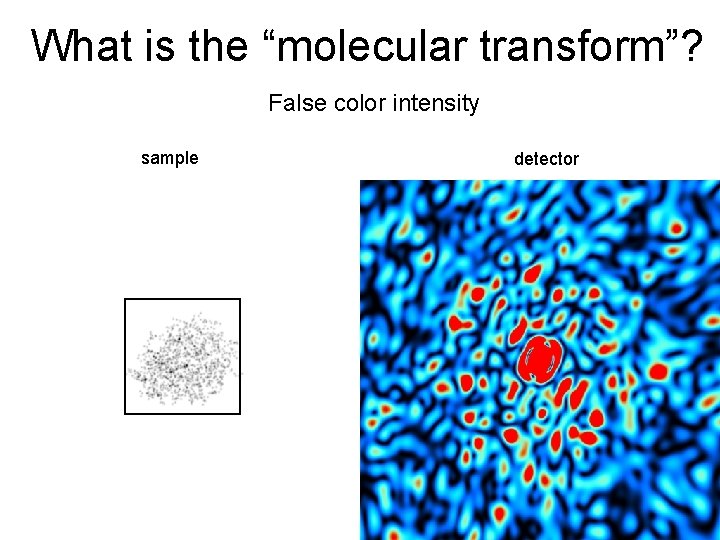 What is the "molecular transform"?

False color intensity

sample

detector